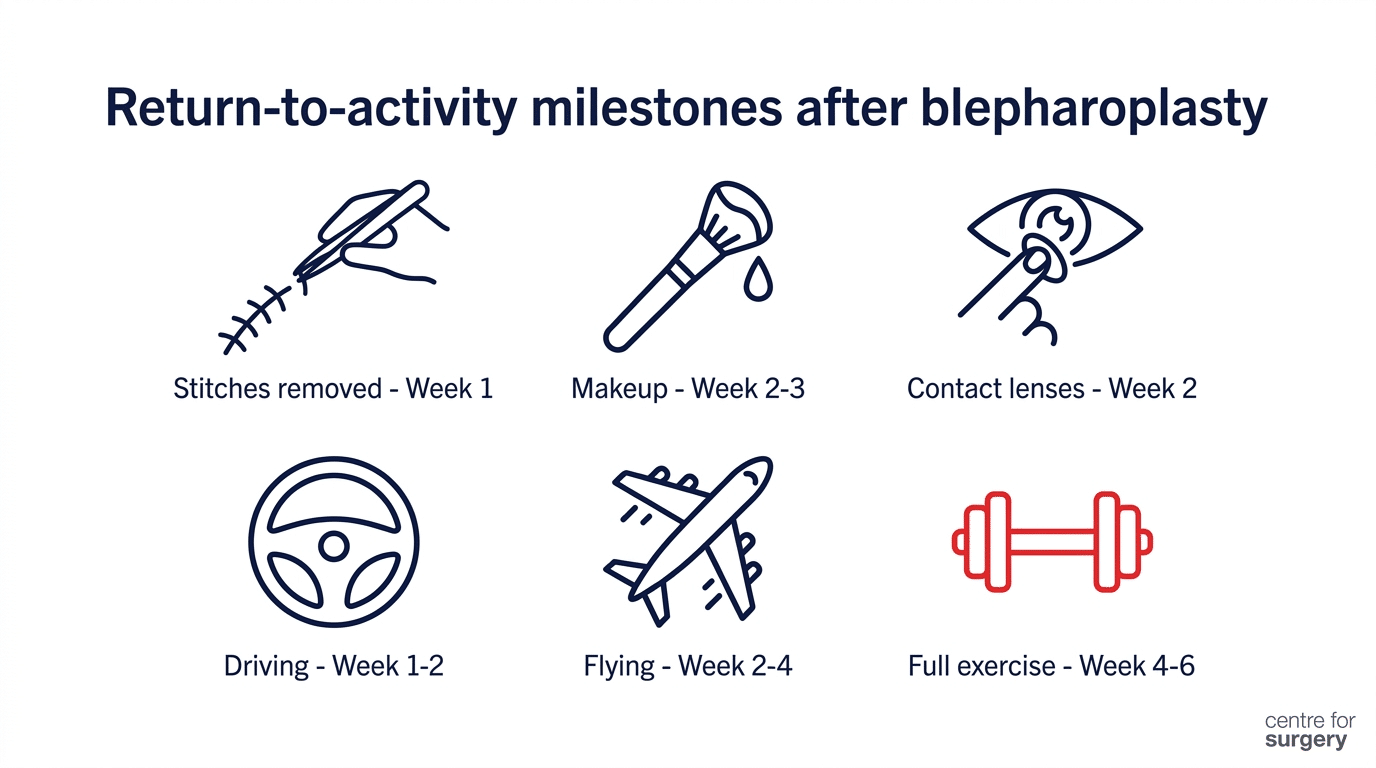 Return-to-activity milestones after blepharoplasty

Stitches removed - Week 1

Makeup - Week 2-3

Contact lenses - Week 2

Driving - Week 1-2

Flying - Week 2-4

Full exercise - Week 4-6

centre for surgery